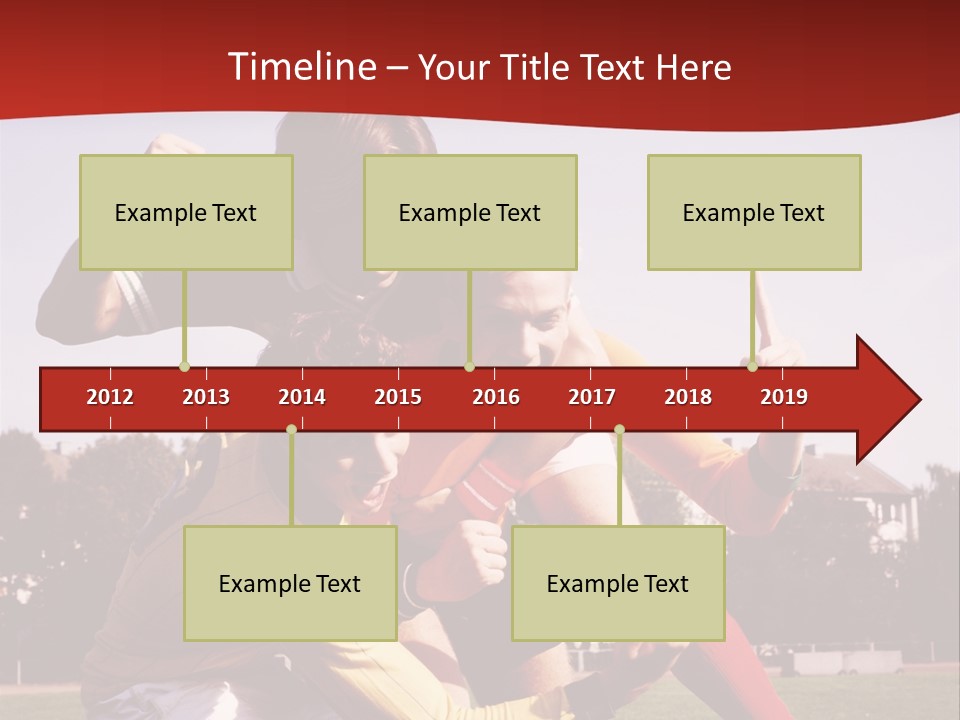 Timeline – Your Title Text Here

Example Text

Example Text

Example Text

2012 2013 2014 2015 2016 2017 2018 2019

Example Text

Example Text